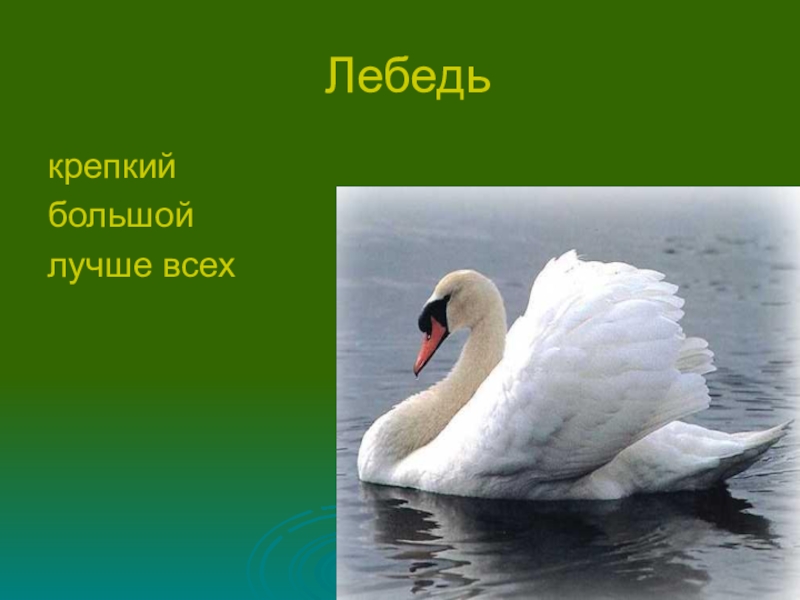 Лебедь

крепкий
большой
лучше всех